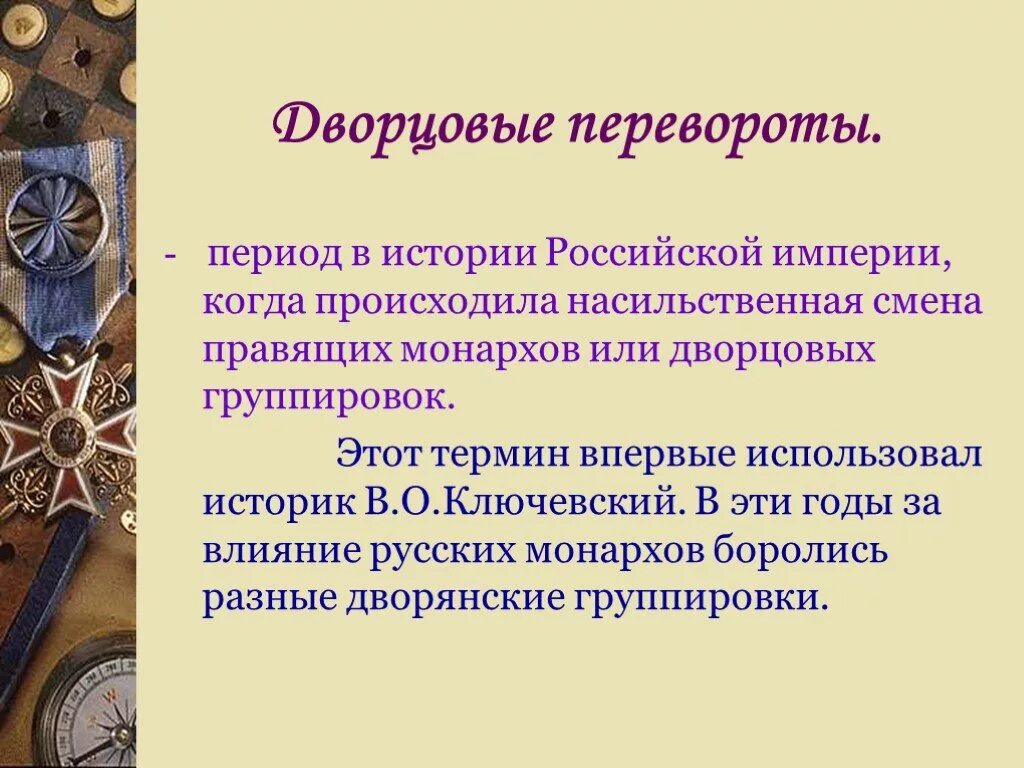 Дворцовые перевороты.

- период в истории Российской империи, когда происходила насильственная смена правящих монархов или дворцовых группировок.

Этот термин впервые использовал историк В.О.Ключевский. В эти годы за влияние русских монархов боролись разные дворянские группировки.